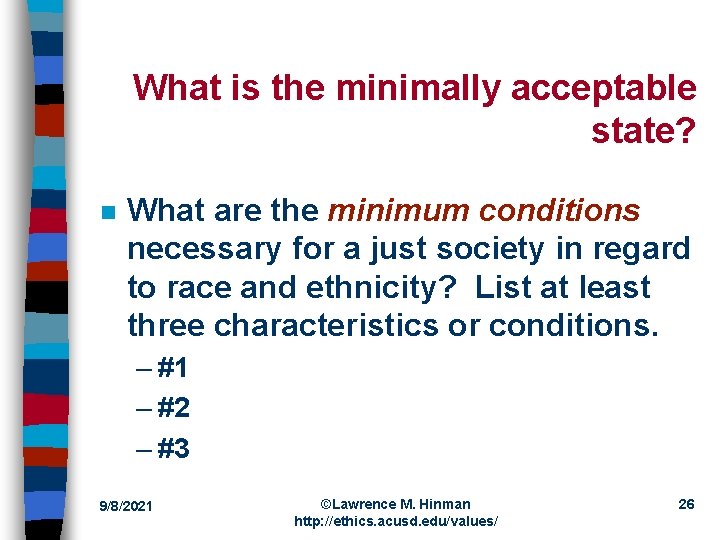 What is the minimally acceptable state?

What are the minimum conditions necessary for a just society in regard to race and ethnicity? List at least three characteristics or conditions.

– #1
– #2
– #3

9/8/2021

©Lawrence M. Hinman
http://ethics.acusd.edu/values/

26